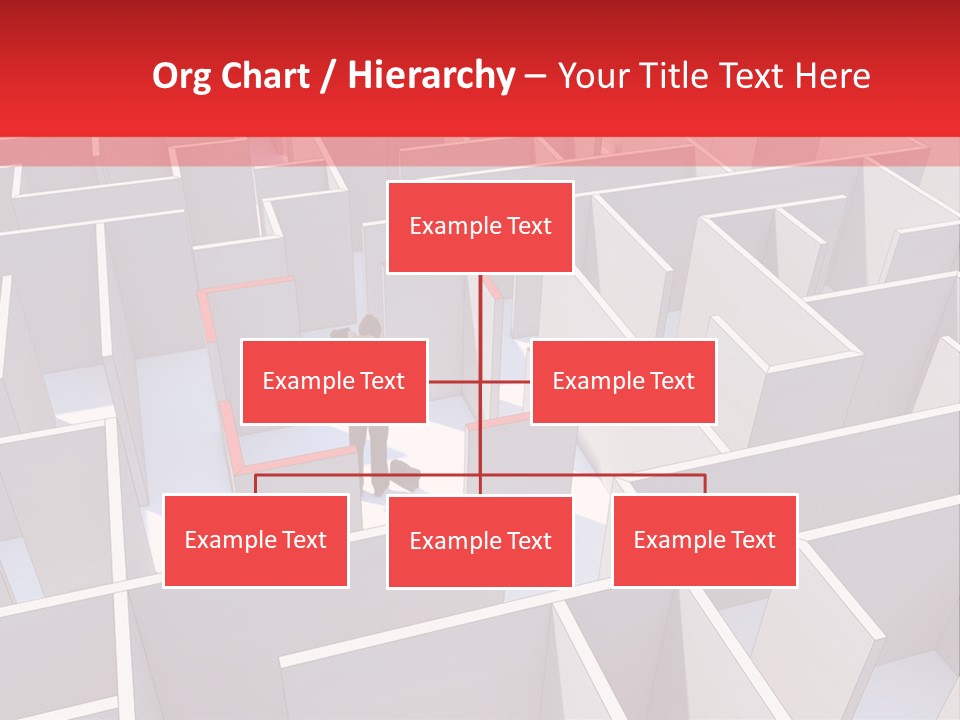 Org Chart / Hierarchy – Your Title Text Here

Example Text

Example Text

Example Text

Example Text

Example Text

Example Text